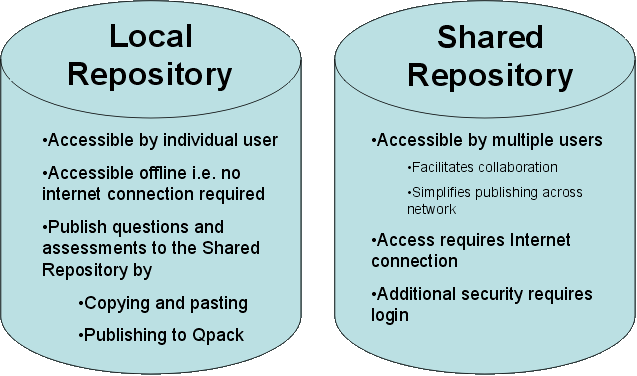 Local Repository

•Accessible by individual user

•Accessible offline i.e. no internet connection required

•Publish questions and assessments to the Shared Repository by

•Copying and pasting

•Publishing to Qpack

Shared Repository

•Accessible by multiple users

•Facilitates collaboration

•Simplifies publishing across network

•Access requires Internet connection

•Additional security requires login